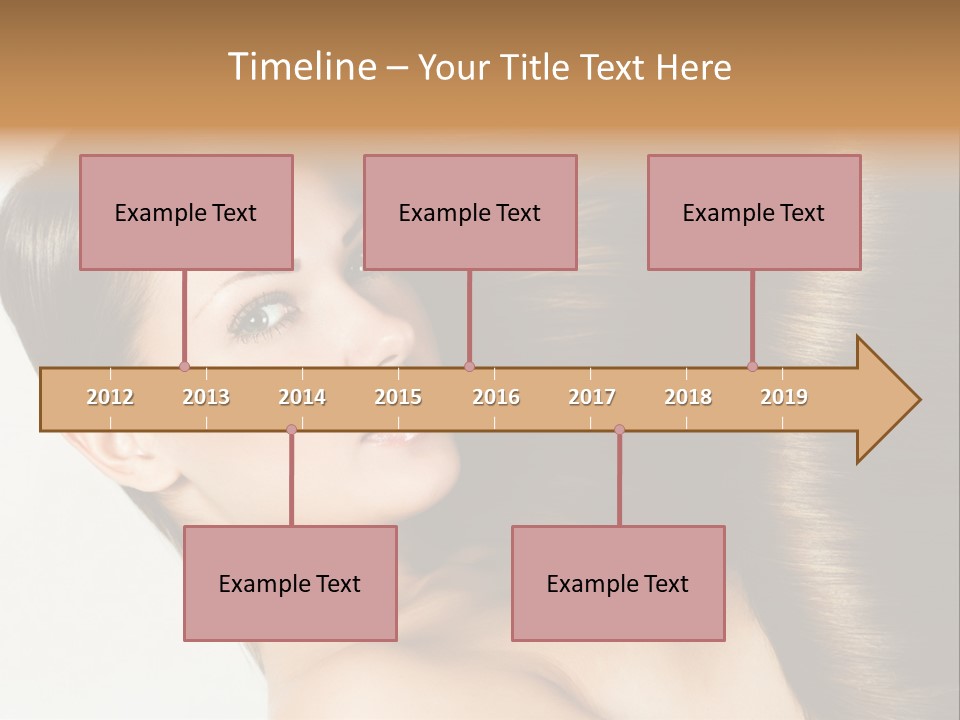 Timeline – Your Title Text Here

Example Text

Example Text

Example Text

2012 2013 2014 2015 2016 2017 2018 2019

Example Text

Example Text